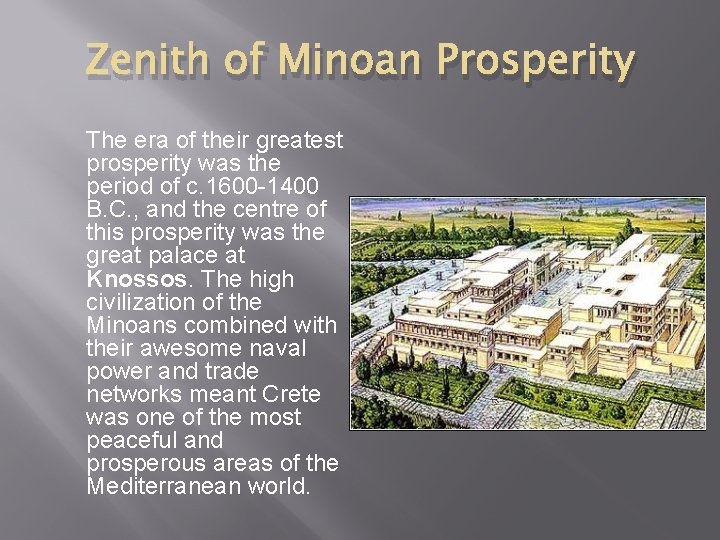 Zenith of Minoan Prosperity

The era of their greatest prosperity was the period of c.1600-1400 B.C., and the centre of this prosperity was the great palace at Knossos. The high civilization of the Minoans combined with their awesome naval power and trade networks meant Crete was one of the most peaceful and prosperous areas of the Mediterranean world.